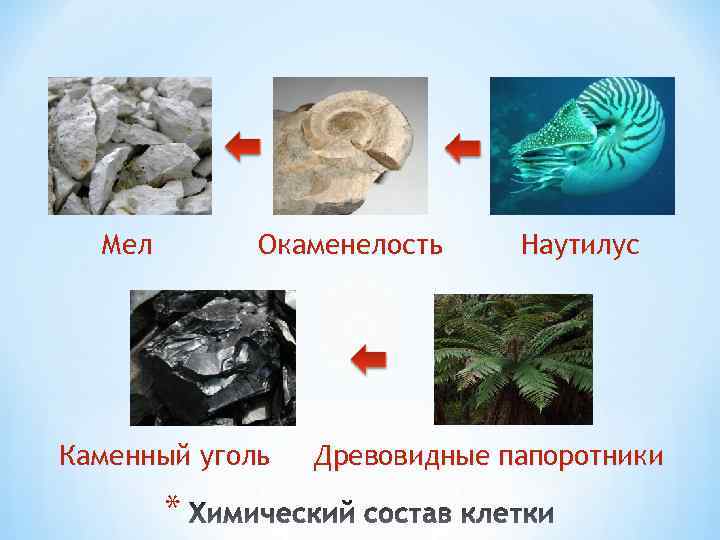 Мел Окаменелость Наутилус

Каменный уголь Древовидные папоротники

* Химический состав клетки